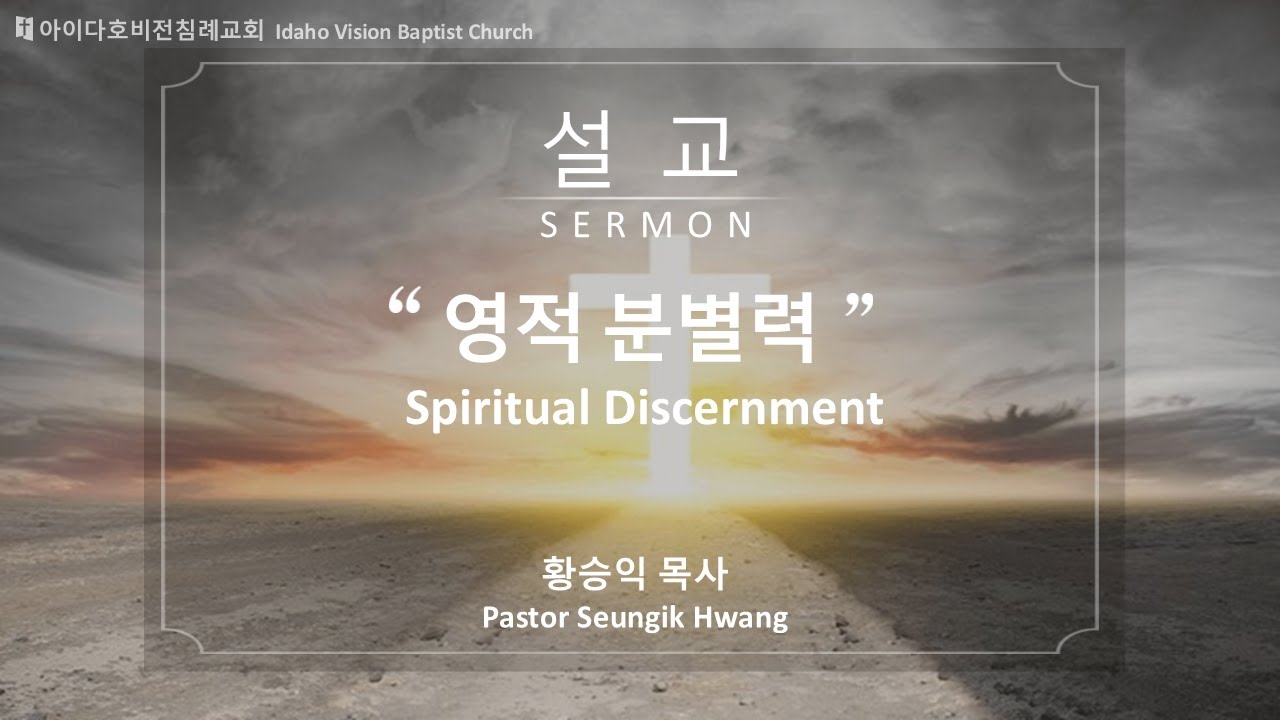 아이다호비전침례교회 Idaho Vision Baptist Church

설 교
SERMON

“ 영적 분별력 ”
Spiritual Discernment

황승익 목사
Pastor Seungik Hwang